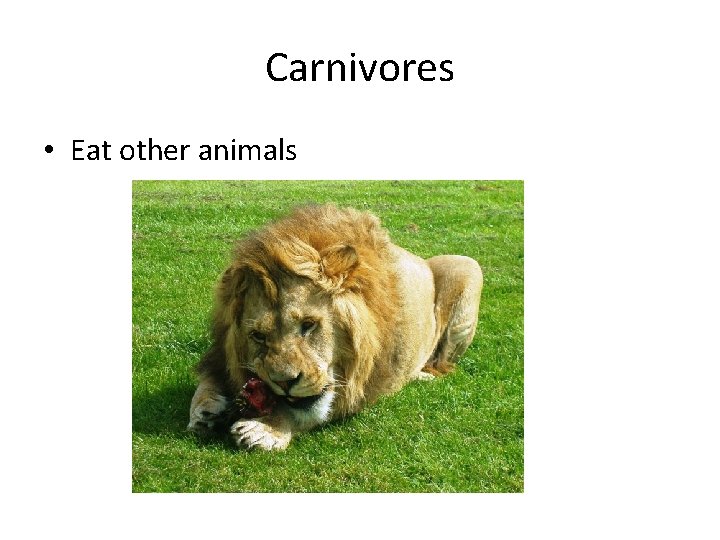 Carnivores

• Eat other animals